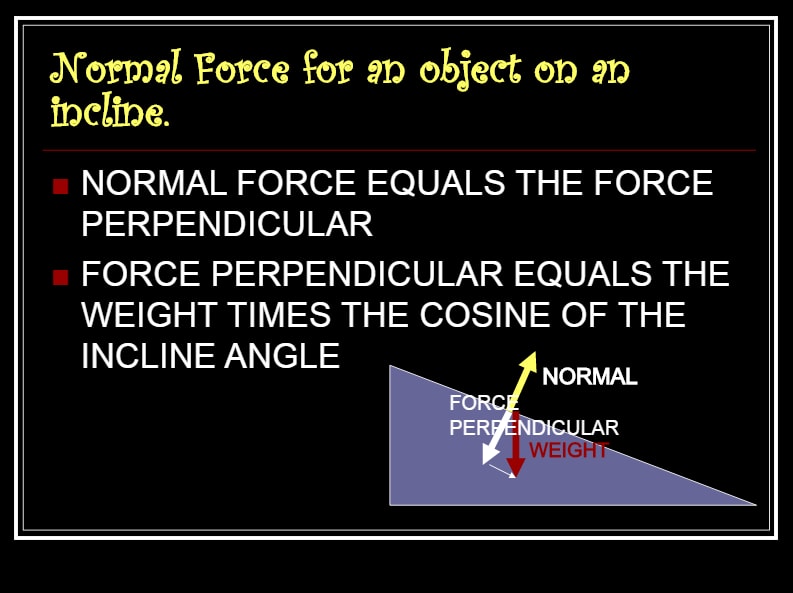 Normal Force for an object on an incline.

NORMAL FORCE EQUALS THE FORCE PERPENDICULAR

FORCE PERPENDICULAR EQUALS THE WEIGHT TIMES THE COSINE OF THE INCLINE ANGLE

NORMAL

FORCE PERPENDICULAR

WEIGHT